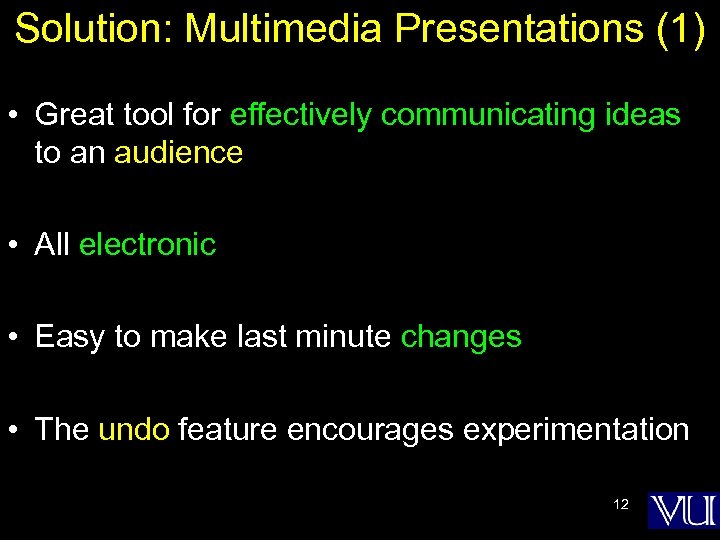 Solution: Multimedia Presentations (1)

• Great tool for effectively communicating ideas to an audience

• All electronic

• Easy to make last minute changes

• The undo feature encourages experimentation

12

VU